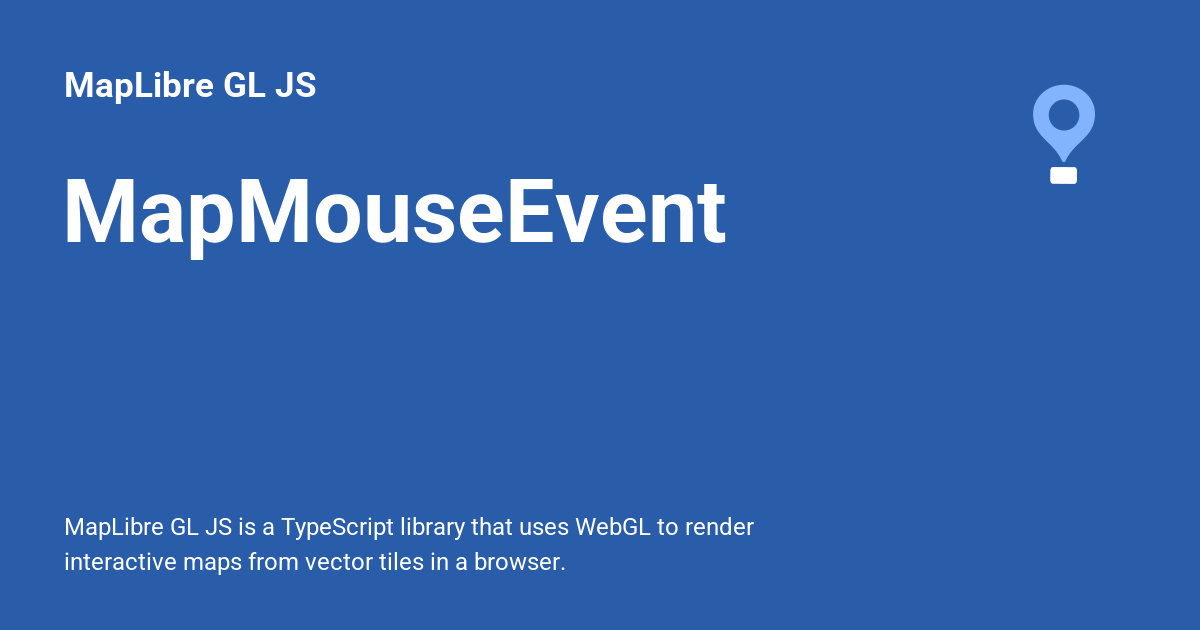 MapLibre GL JS

MapMouseEvent

MapLibre GL JS is a TypeScript library that uses WebGL to render interactive maps from vector tiles in a browser.